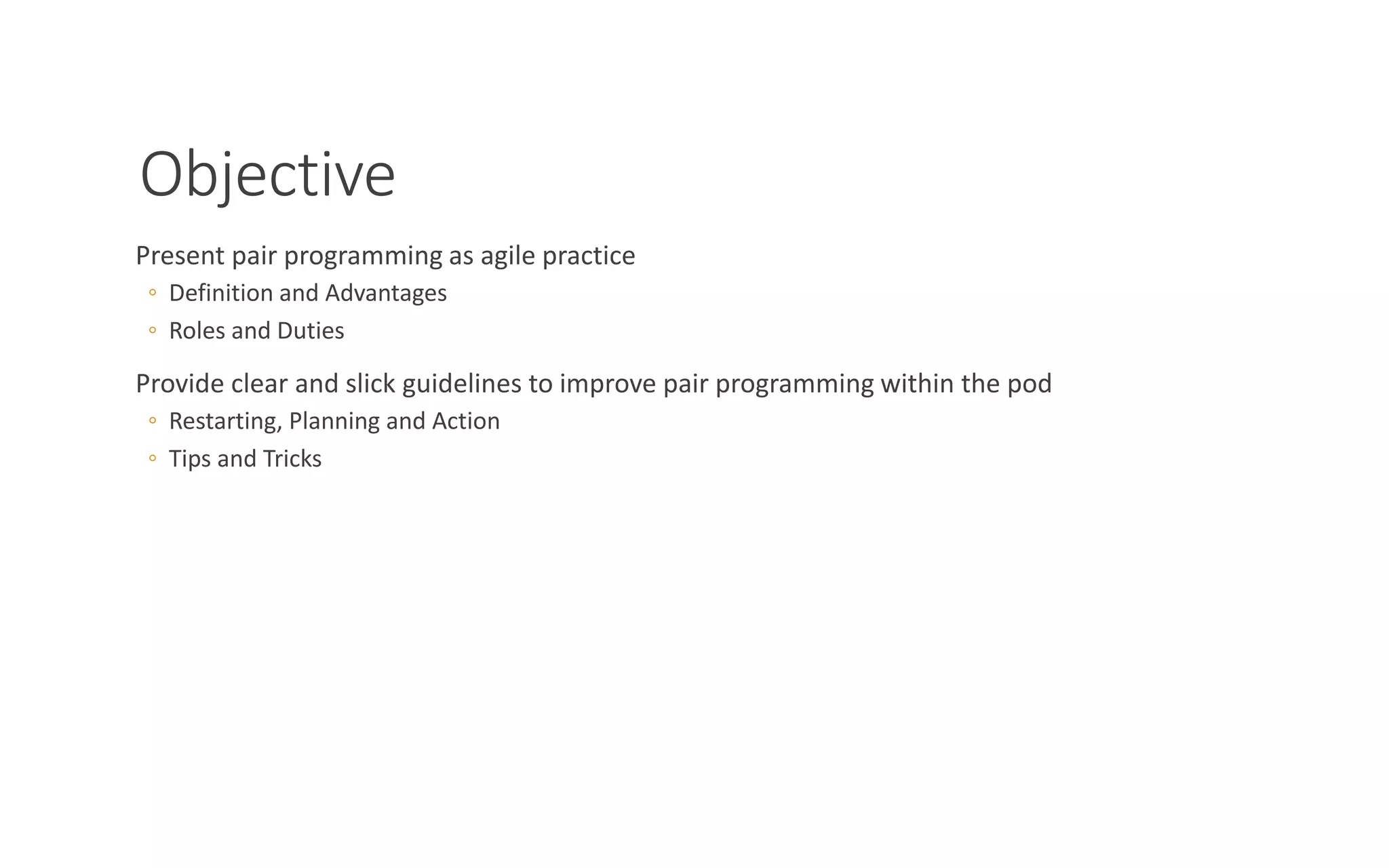 Objective

Present pair programming as agile practice

◦ Definition and Advantages
◦ Roles and Duties

Provide clear and slick guidelines to improve pair programming within the pod

◦ Restarting, Planning and Action
◦ Tips and Tricks